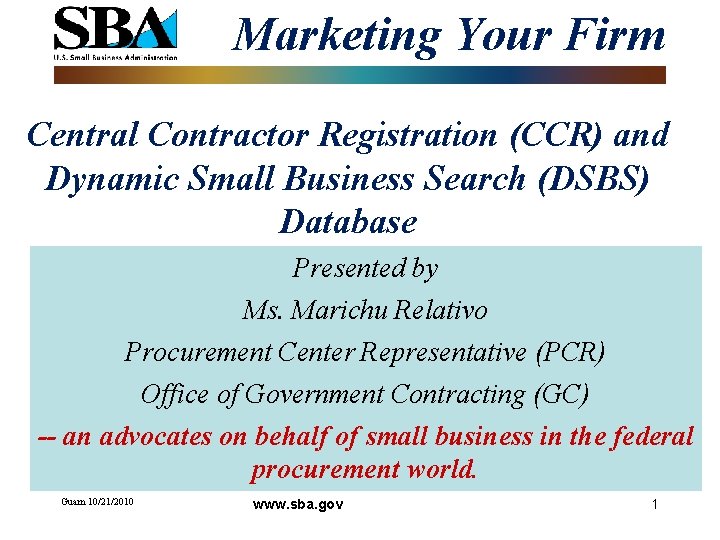 SBA
U.S. Small Business Administration

Marketing Your Firm

Central Contractor Registration (CCR) and Dynamic Small Business Search (DSBS) Database

Presented by

Ms. Marichu Relativo

Procurement Center Representative (PCR)

Office of Government Contracting (GC)

-- an advocates on behalf of small business in the federal procurement world.

Guam 10/21/2010

www.sba.gov

1